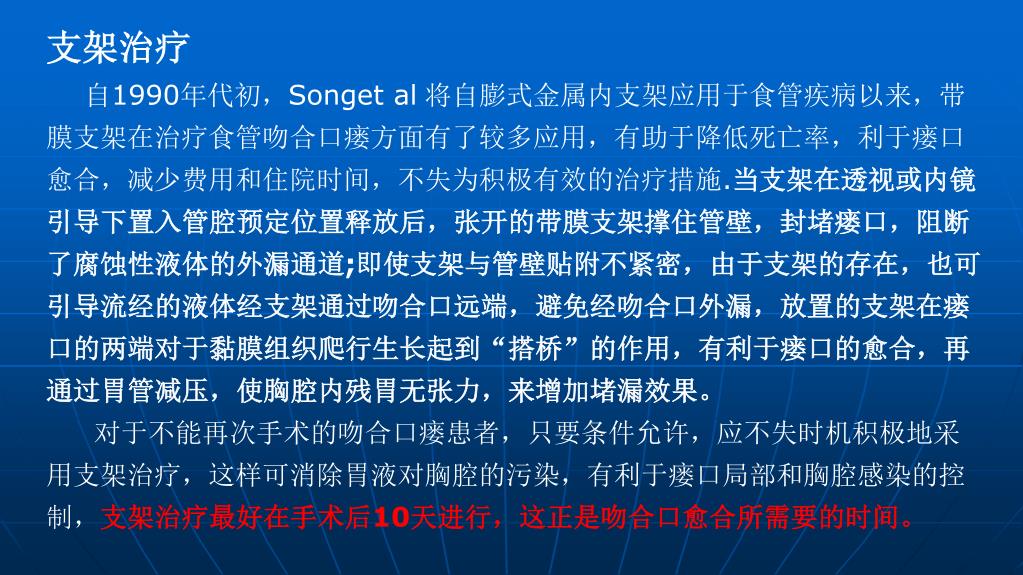 支架治疗

自1990年代初，Songet al 将自膨式金属内支架应用于食管疾病以来，带膜支架在治疗食管吻合口瘘方面有了较多应用，有助于降低死亡率，利于瘘口愈合，减少费用和住院时间，不失为积极有效的治疗措施.当支架在透视或内镜引导下置入管腔预定位置释放后，张开的带膜支架撑住管壁，封堵瘘口，阻断了腐蚀性液体的外漏通道;即使支架与管壁贴附不紧密，由于支架的存在，也可引导流经的液体经支架通过吻合口远端，避免经吻合口外漏，放置的支架在瘘口的两端对于黏膜组织爬行生长起到“搭桥”的作用，有利于瘘口的愈合，再通过胃管减压，使胸腔内残胃无张力，来增加堵漏效果。

对于不能再次手术的吻合口瘘患者，只要条件允许，应不失时机积极地采用支架治疗，这样可消除胃液对胸腔的污染，有利于瘘口局部和胸腔感染的控制，支架治疗最好在手术后10天进行，这正是吻合口愈合所需要的时间。